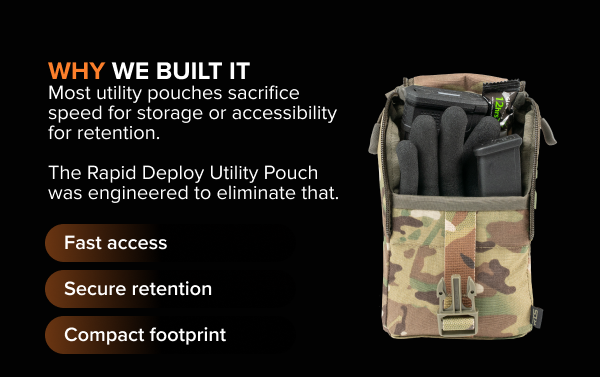 WHY WE BUILT IT
Most utility pouches sacrifice speed for storage or accessibility for retention.

The Rapid Deploy Utility Pouch was engineered to eliminate that.

Fast access

Secure retention

Compact footprint

12hrs